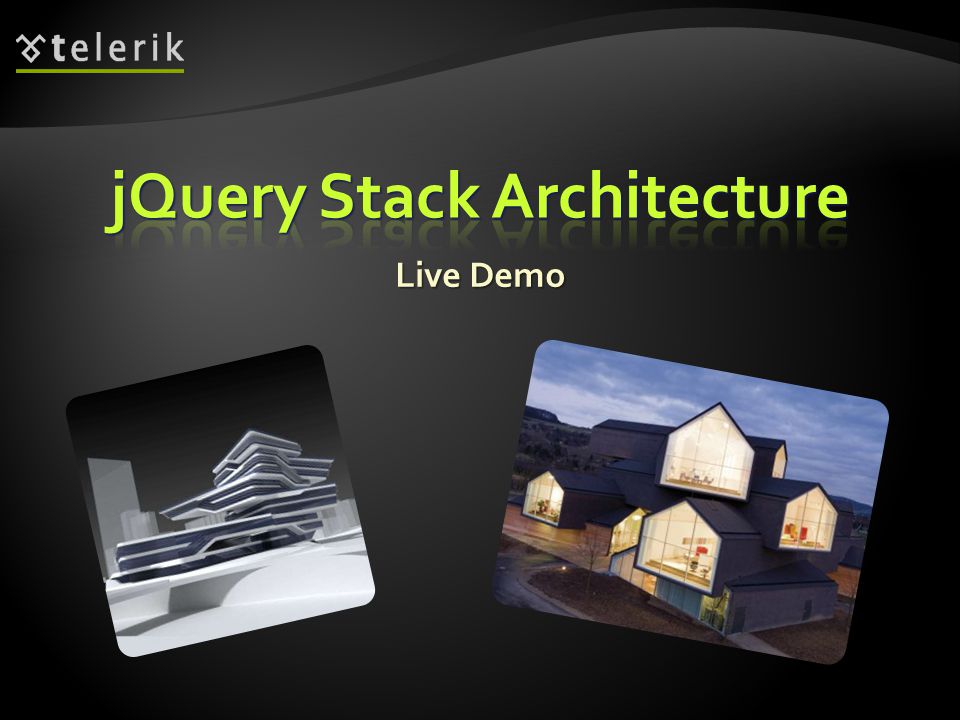 telerik

jQuery Stack Architecture

Live Demo